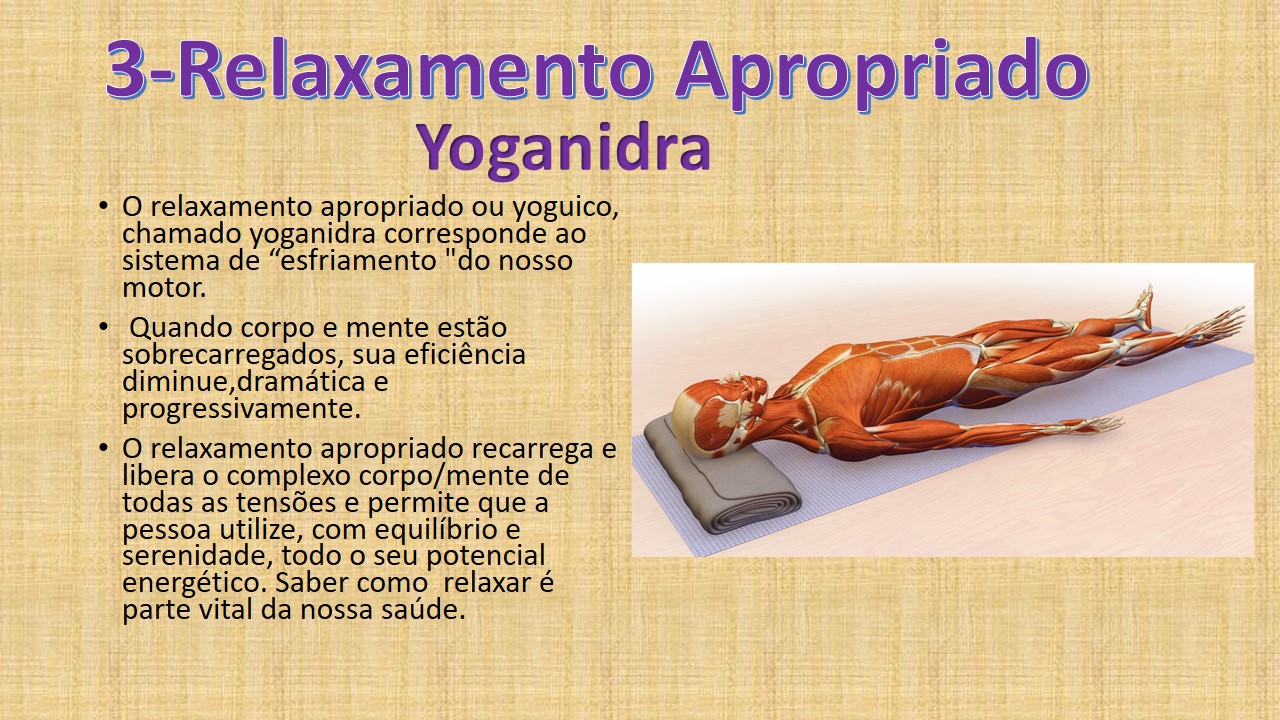 3-Relaxamento Apropriado
Yoganidra

• O relaxamento apropriado ou yoguico, chamado yoganidra corresponde ao sistema de “esfriamento "do nosso motor.

• Quando corpo e mente estão sobrecarregados, sua eficiência diminue,dramática e progressivamente.

• O relaxamento apropriado recarrega e libera o complexo corpo/mente de todas as tensões e permite que a pessoa utilize, com equilíbrio e serenidade, todo o seu potencial energético. Saber como relaxar é parte vital da nossa saúde.